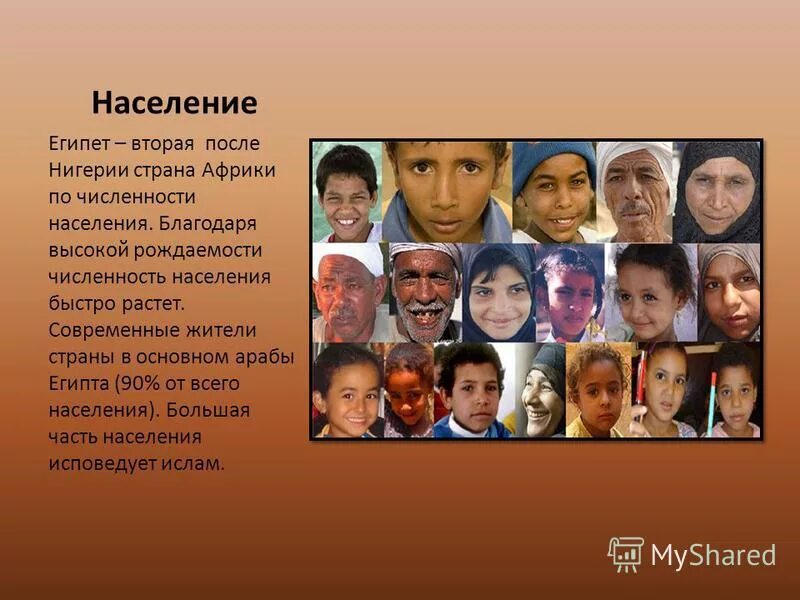 Население

Египет – вторая после Нигерии страна Африки по численности населения. Благодаря высокой рождаемости численность населения быстро растет. Современные жители страны в основном арабы Египта (90% от всего населения). Большая часть населения исповедует ислам.

MyShared